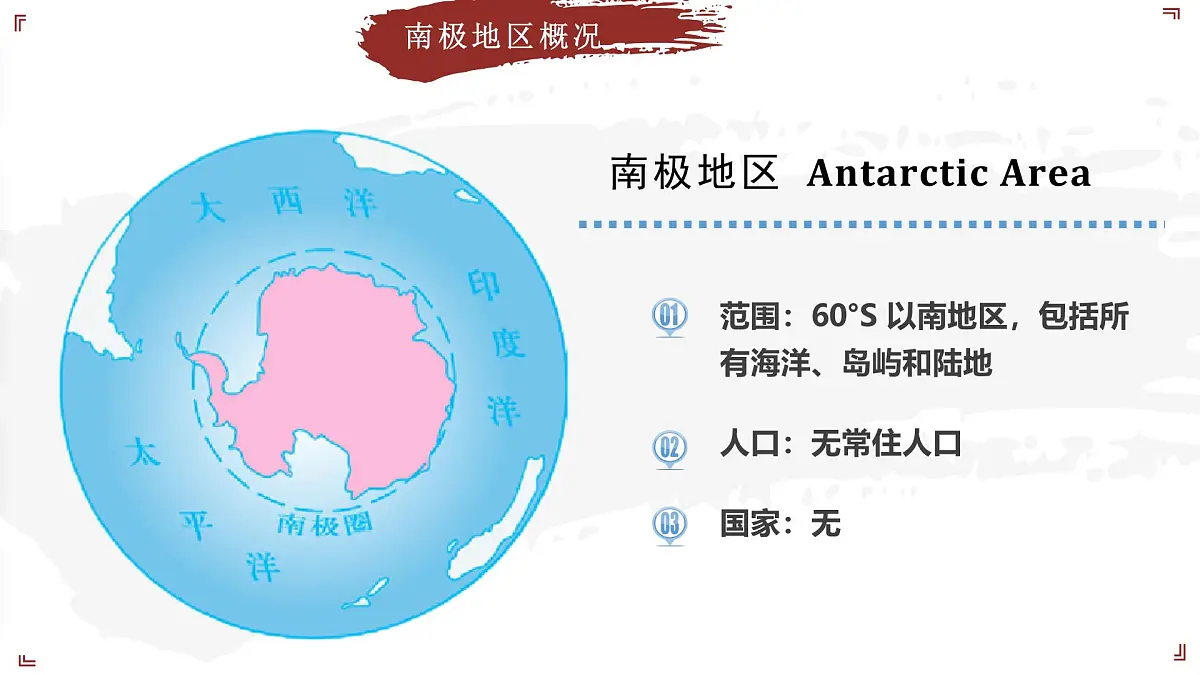 南极地区概况

大西洋

印度洋

太平洋

南极圈

南极地区 Antarctic Area

01 范围：60°S 以南地区，包括所有海洋、岛屿和陆地

02 人口：无常住人口

03 国家：无